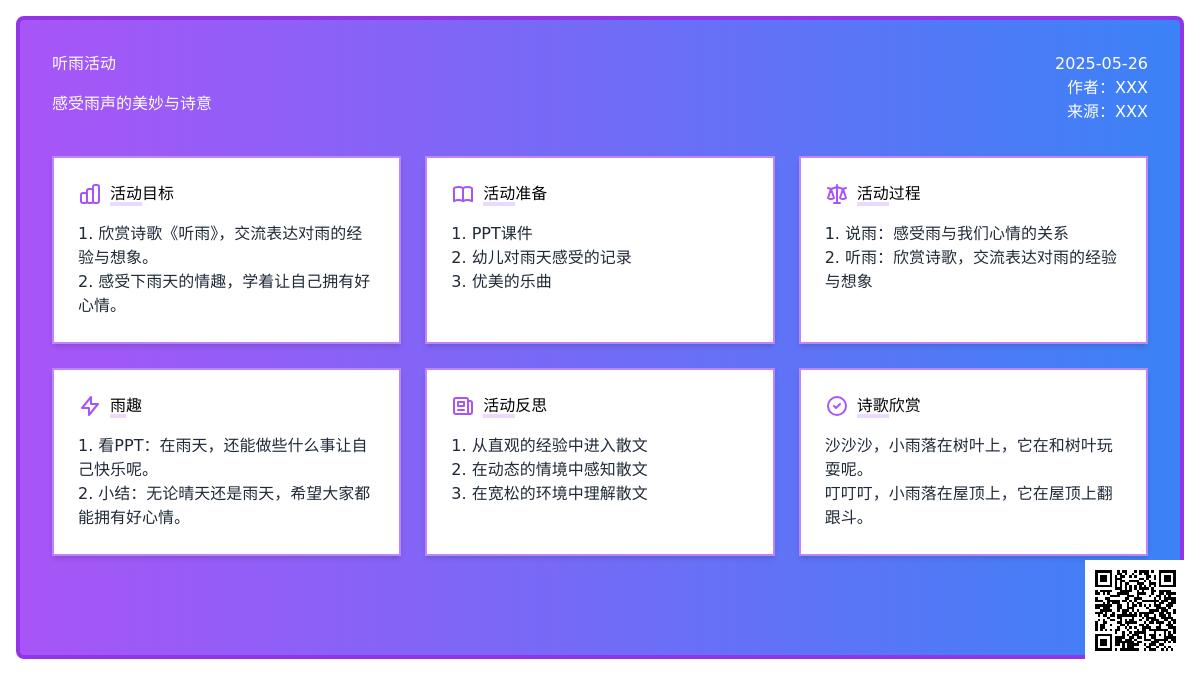 听雨活动

感受雨声的美妙与诗意

2025-05-26
作者：XXX
来源：XXX

活动目标

1. 欣赏诗歌《听雨》，交流表达对雨的经验与想象。
2. 感受下雨天的情趣，学着让自己拥有好心情。

活动准备

1. PPT课件
2. 幼儿对雨天感受的记录
3. 优美的乐曲

活动过程

1. 说雨：感受雨与我们心情的关系
2. 听雨：欣赏诗歌，交流表达对雨的经验与想象

雨趣

1. 看PPT：在雨天，还能做些什么事让自己快乐呢。
2. 小结：无论晴天还是雨天，希望大家都能拥有好心情。

活动反思

1. 从直观的经验中进入散文
2. 在动态的情境中感知散文
3. 在宽松的环境中理解散文

诗歌欣赏

沙沙沙，小雨落在树叶上，它在和树叶玩耍呢。
叮叮叮，小雨落在屋顶上，它在屋顶上翻跟斗。